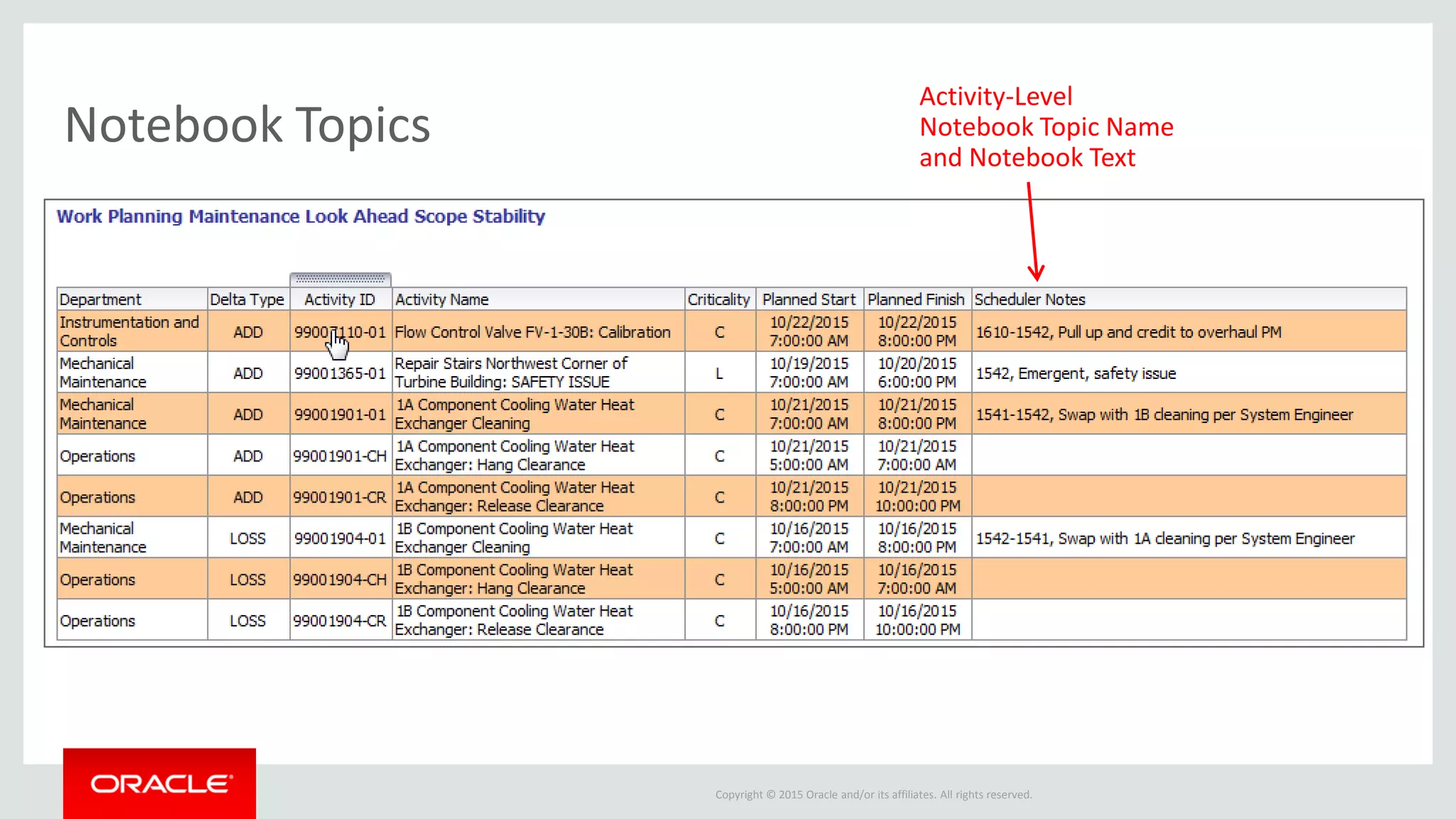 Notebook Topics

Activity-Level Notebook Topic Name and Notebook Text

Work Planning Maintenance Look Ahead Scope Stability

| Department | Delta Type | Activity ID | Activity Name | Criticality | Planned Start | Planned Finish | Scheduler Notes |
|---|---|---|---|---|---|---|---|
| Instrumentation and Controls | ADD | 99007110-01 | Flow Control Valve FV-1-30B: Calibration | C | 10/22/2015 7:00:00 AM | 10/22/2015 8:00:00 PM | 1610-1542, Pull up and credit to overhaul PM |
| Mechanical Maintenance | ADD | 99001365-01 | Repair Stairs Northwest Corner of Turbine Building: SAFETY ISSUE | L | 10/19/2015 7:00:00 AM | 10/20/2015 6:00:00 PM | 1542, Emergent, safety issue |
| Mechanical Maintenance | ADD | 99001901-01 | 1A Component Cooling Water Heat Exchanger Cleaning | C | 10/21/2015 7:00:00 AM | 10/21/2015 8:00:00 PM | 1541-1542, Swap with 1B cleaning per System Engineer |
| Operations | ADD | 99001901-CH | 1A Component Cooling Water Heat Exchanger: Hang Clearance | C | 10/21/2015 5:00:00 AM | 10/21/2015 7:00:00 AM | |
| Operations | ADD | 99001901-CR | 1A Component Cooling Water Heat Exchanger: Release Clearance | C | 10/21/2015 8:00:00 PM | 10/21/2015 10:00:00 PM | |
| Mechanical Maintenance | LOSS | 99001904-01 | 1B Component Cooling Water Heat Exchanger Cleaning | C | 10/16/2015 7:00:00 AM | 10/16/2015 8:00:00 PM | 1542-1541, Swap with 1A cleaning per System Engineer |
| Operations | LOSS | 99001904-CH | 1B Component Cooling Water Heat Exchanger: Hang Clearance | C | 10/16/2015 5:00:00 AM | 10/16/2015 7:00:00 AM | |
| Operations | LOSS | 99001904-CR | 1B Component Cooling Water Heat Exchanger: Release Clearance | C | 10/16/2015 8:00:00 PM | 10/16/2015 10:00:00 PM | |

ORACLE

Copyright © 2015 Oracle and/or its affiliates. All rights reserved.